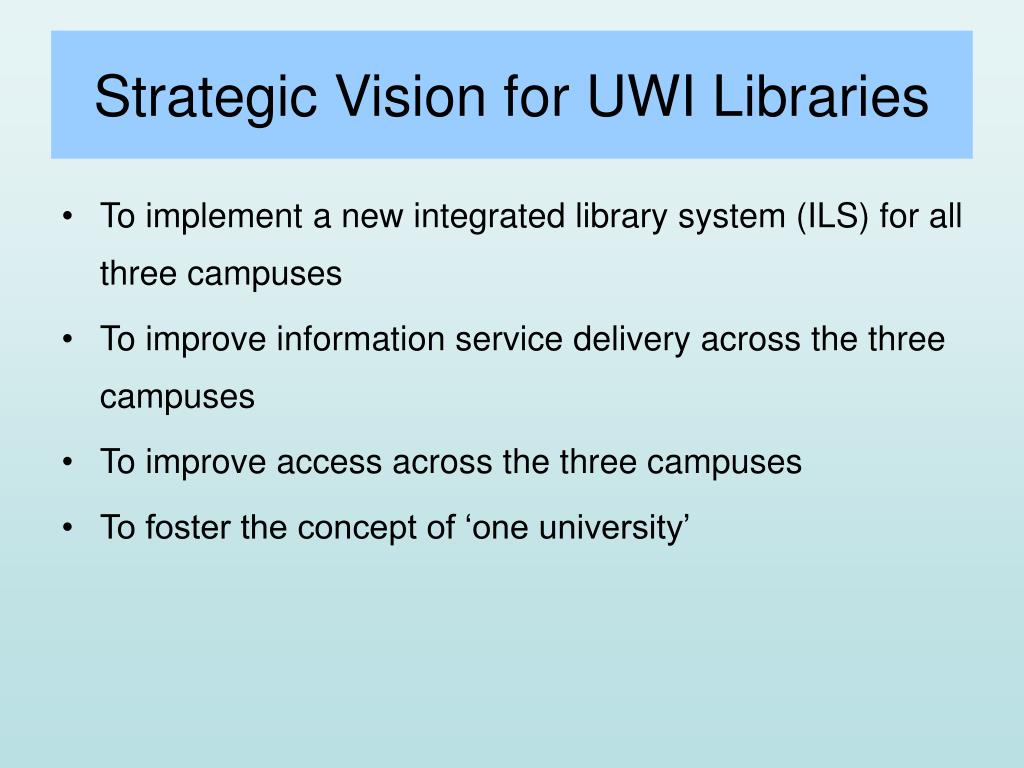 Strategic Vision for UWI Libraries

• To implement a new integrated library system (ILS) for all three campuses

• To improve information service delivery across the three campuses

• To improve access across the three campuses

• To foster the concept of ‘one university’